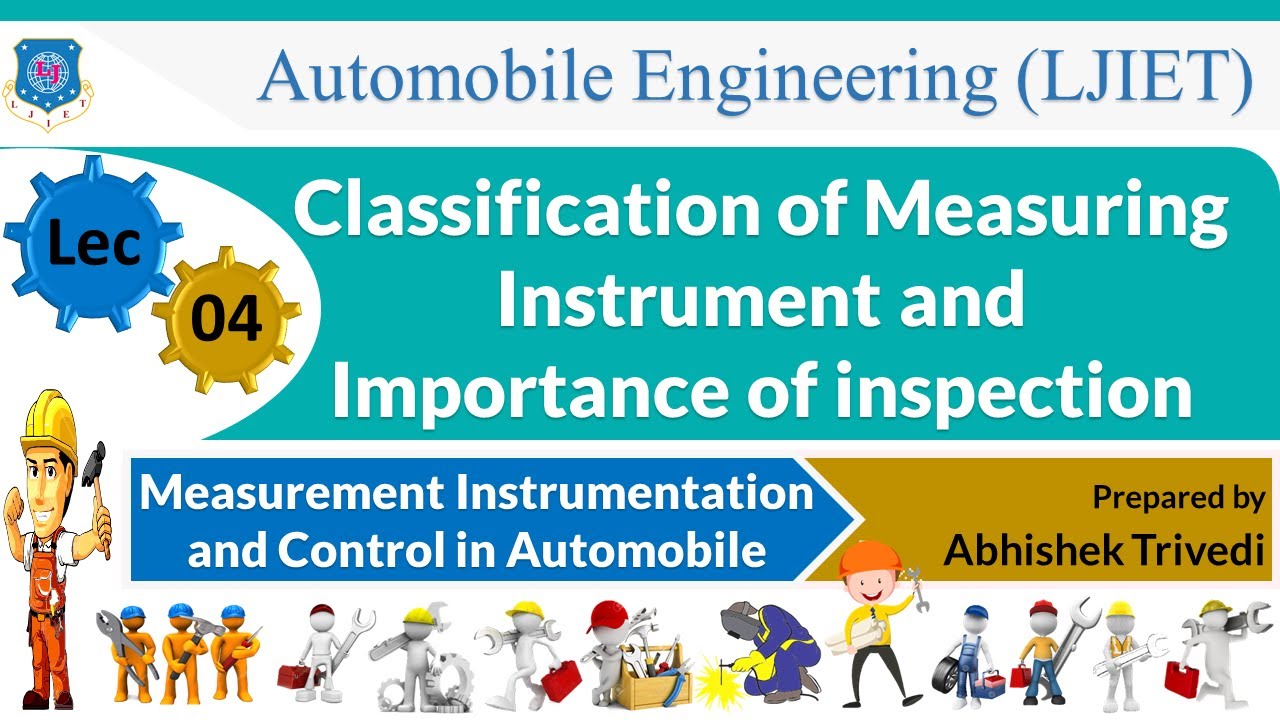 LJ
L J I E T

Automobile Engineering (LJIET)

Lec
04

Classification of Measuring Instrument and Importance of inspection

Measurement Instrumentation and Control in Automobile

Prepared by
Abhishek Trivedi